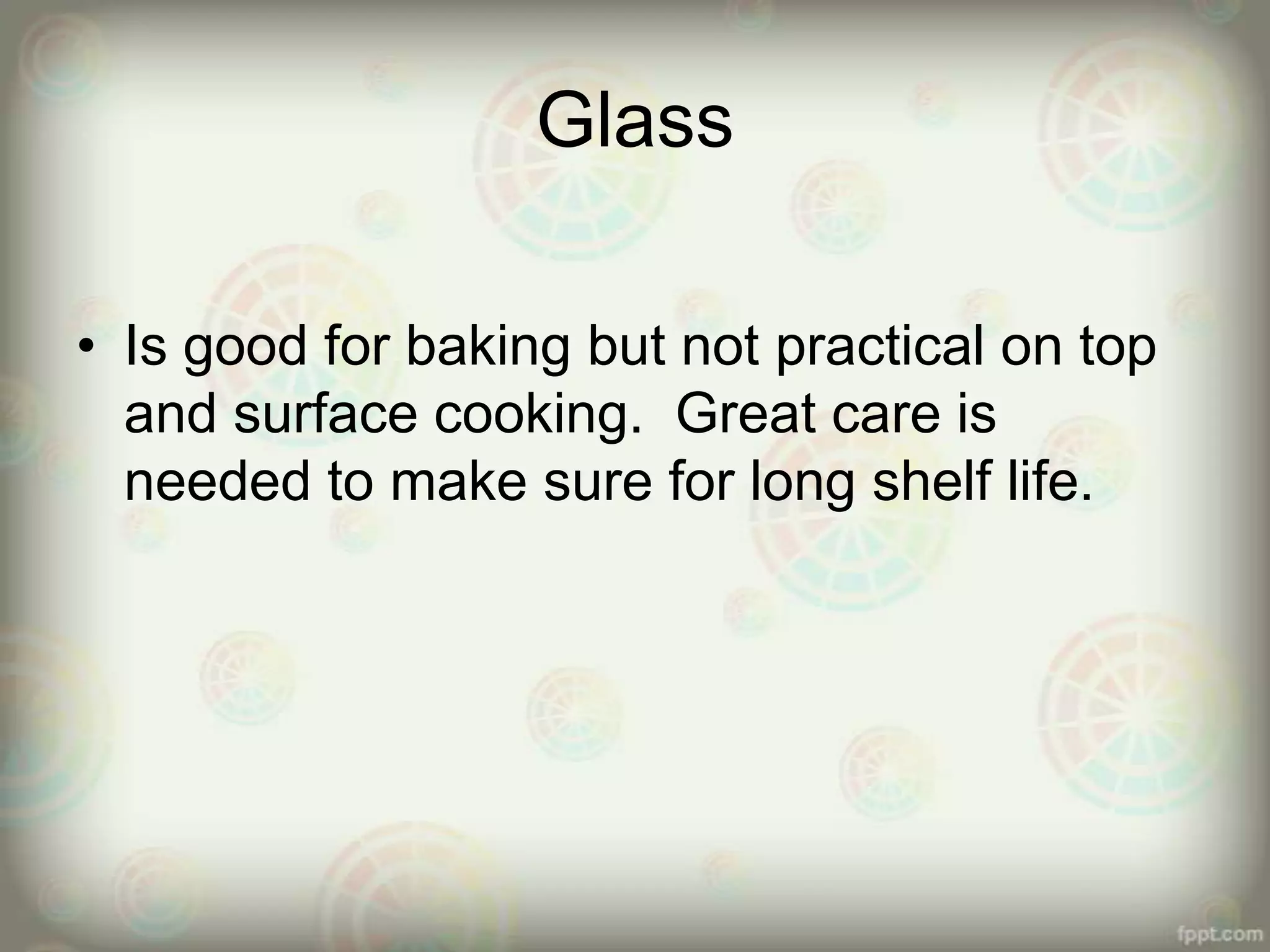 Glass

• Is good for baking but not practical on top and surface cooking.  Great care is needed to make sure for long shelf life.

fppt.com